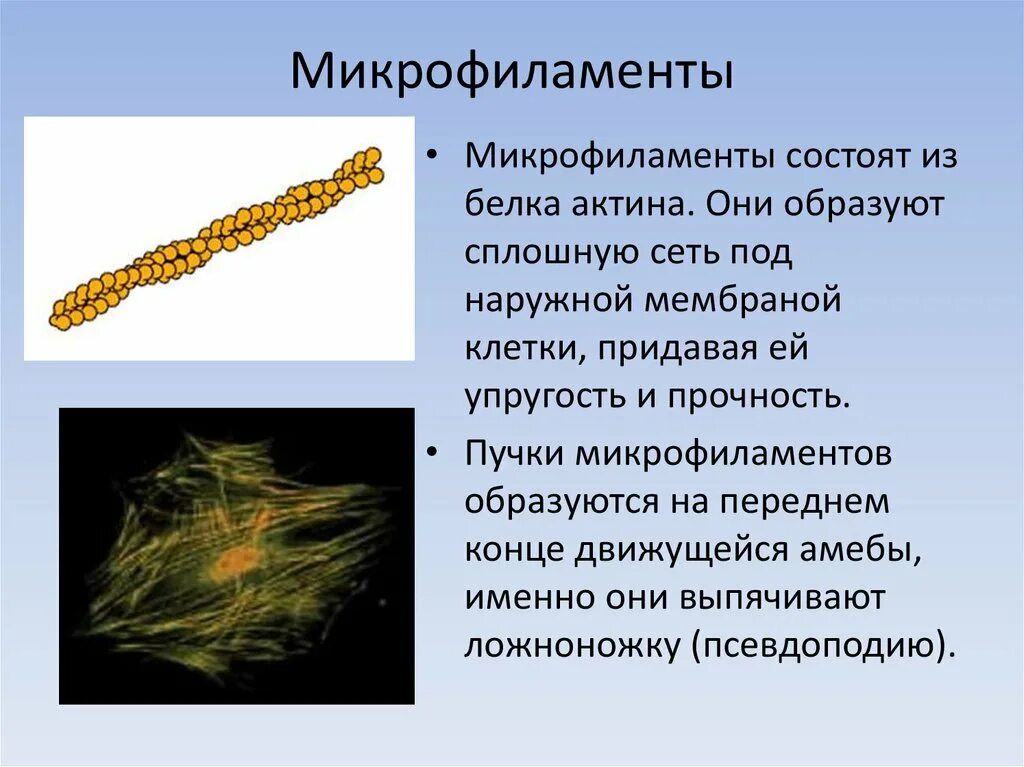 Микрофиламенты

• Микрофиламенты состоят из белка актина. Они образуют сплошную сеть под наружной мембраной клетки, придавая ей упругость и прочность.

• Пучки микрофиламентов образуются на переднем конце движущейся амебы, именно они выпячивают ложноножку (псевдоподию).